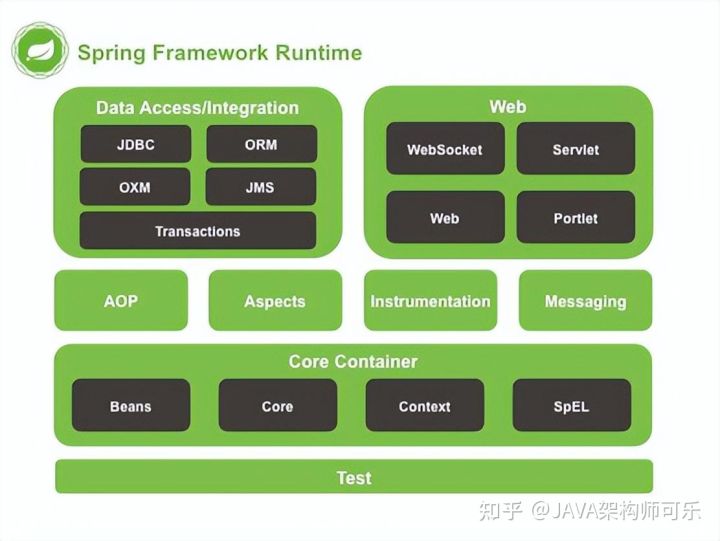 Spring Framework Runtime

Data Access/Integration

JDBC

ORM

OXM

JMS

Transactions

Web

WebSocket

Servlet

Web

Portlet

AOP

Aspects

Instrumentation

Messaging

Core Container

Beans

Core

Context

SpEL

Test

知乎 @JAVA架构师可乐